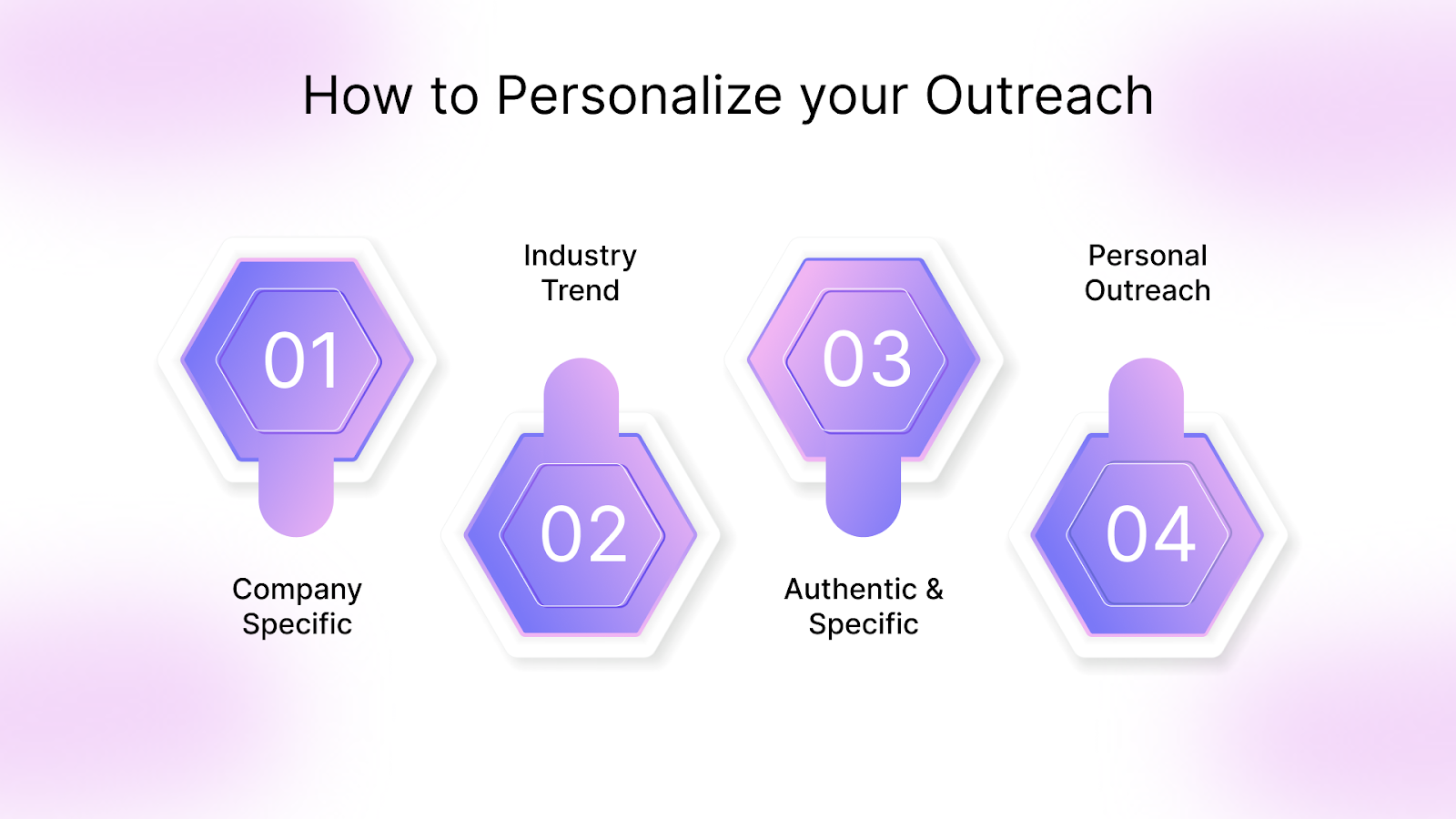 How to Personalize your Outreach

01

Company Specific

Industry Trend

02

03

Authentic & Specific

Personal Outreach

04